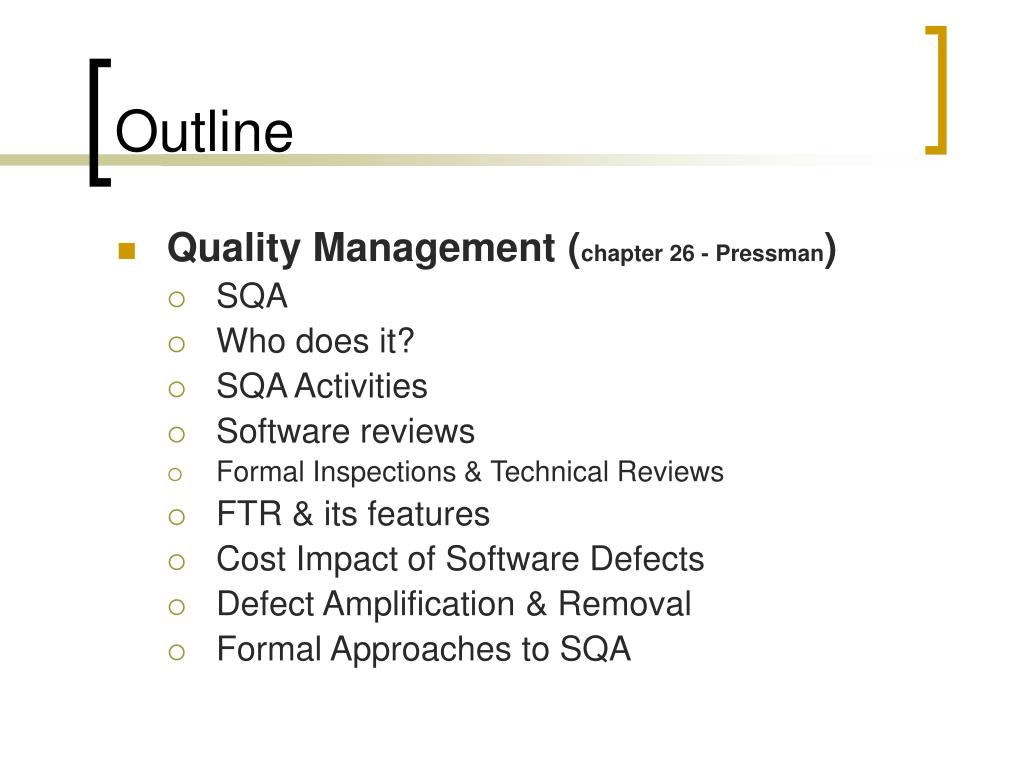 Outline

Quality Management (chapter 26 - Pressman)
SQA
Who does it?
SQA Activities
Software reviews
Formal Inspections & Technical Reviews
FTR & its features
Cost Impact of Software Defects
Defect Amplification & Removal
Formal Approaches to SQA